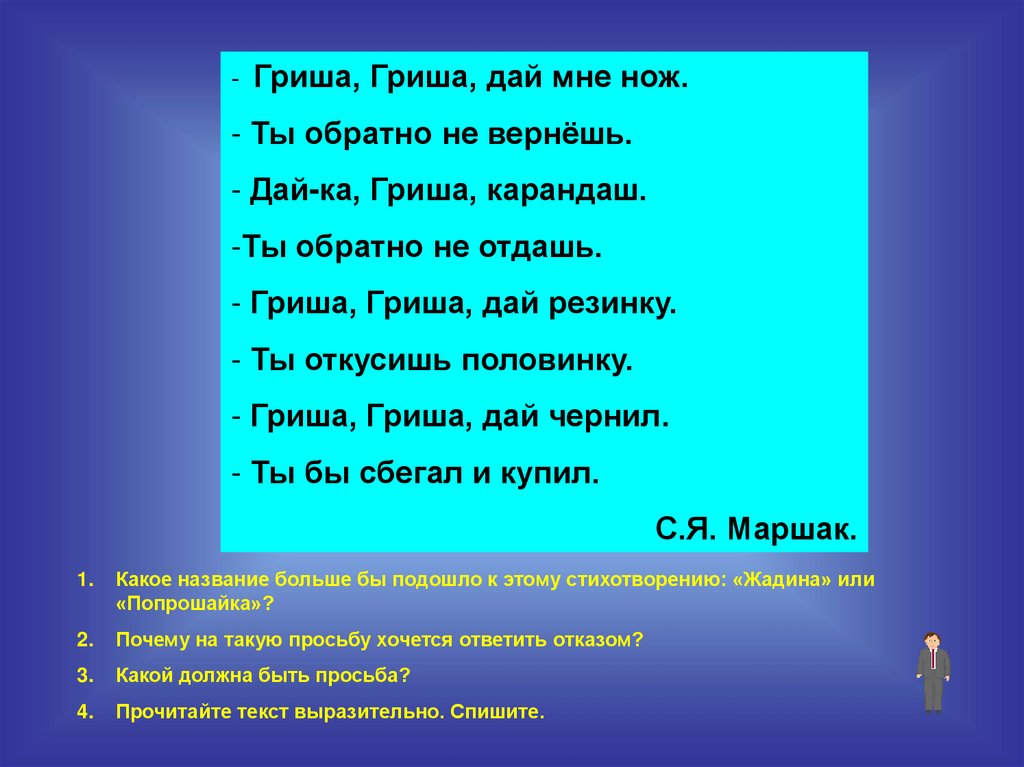 - Гриша, Гриша, дай мне нож.

- Ты обратно не вернёшь.

- Дай-ка, Гриша, карандаш.

-Ты обратно не отдашь.

- Гриша, Гриша, дай резинку.

- Ты откусишь половинку.

- Гриша, Гриша, дай чернил.

- Ты бы сбегал и купил.

С.Я. Маршак.

1. Какое название больше бы подошло к этому стихотворению: «Жадина» или «Попрошайка»?
2. Почему на такую просьбу хочется ответить отказом?
3. Какой должна быть просьба?
4. Прочитайте текст выразительно. Спишите.